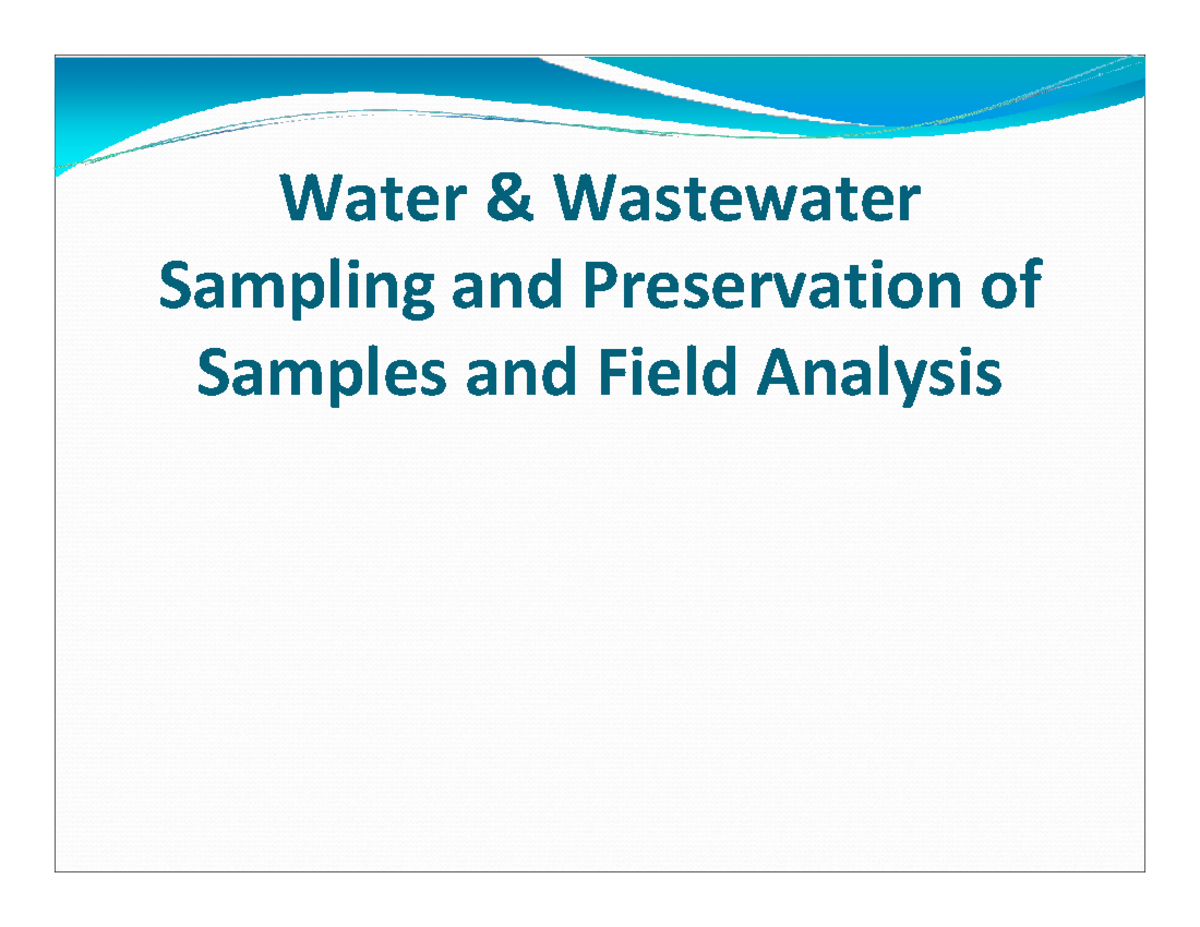 Water & Wastewater Sampling and Preservation of Samples and Field Analysis